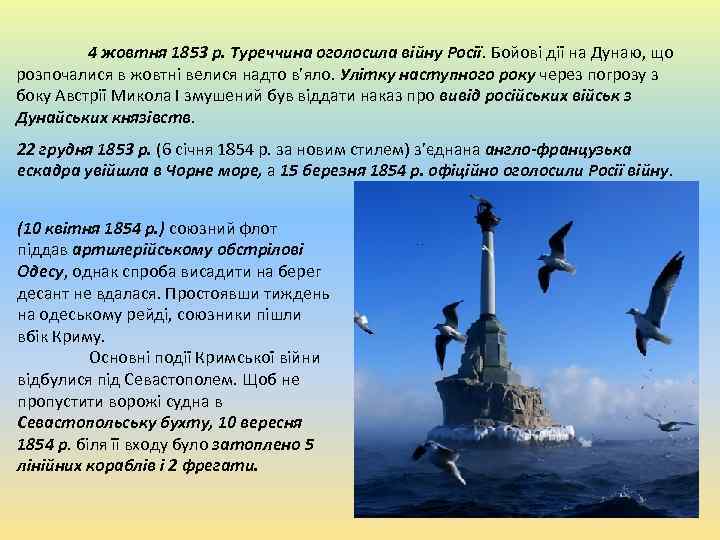 4 жовтня 1853 р. Туреччина оголосила війну Росії. Бойові дії на Дунаю, що розпочалися в жовтні велися надто в'яло. Улітку наступного року через погрозу з боку Австрії Микола I змушений був віддати наказ про вивід російських військ з Дунайських князівств.

22 грудня 1853 р. (6 січня 1854 р. за новим стилем) з'єднана англо-французька ескадра увійшла в Чорне море, а 15 березня 1854 р. офіційно оголосили Росії війну.

(10 квітня 1854 р.) союзний флот піддав артилерійському обстрілові Одесу, однак спроба висадити на берег десант не вдалася. Простоявши тиждень на одеському рейді, союзники пішли вбік Криму.

Основні події Кримської війни відбулися під Севастополем. Щоб не пропустити ворожі судна в Севастопольську бухту, 10 вересня 1854 р. біля її входу було затоплено 5 лінійних кораблів і 2 фрегати.